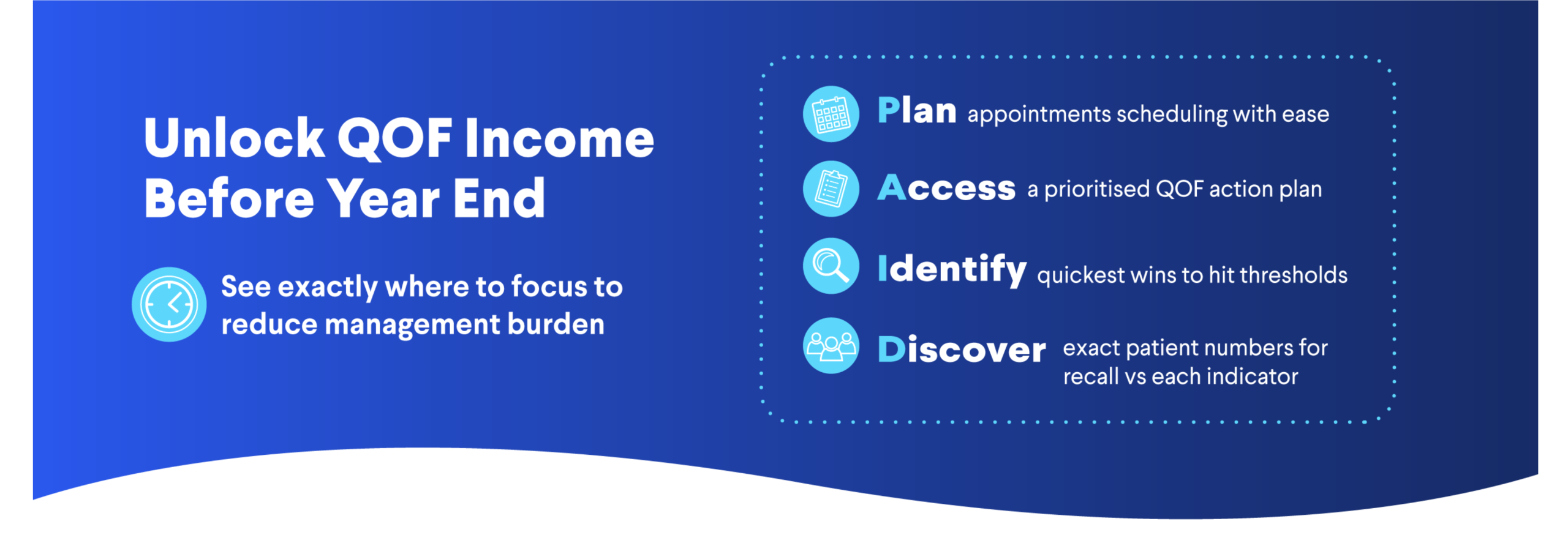 Unlock QOF Income Before Year End

See exactly where to focus to reduce management burden

Plan appointments scheduling with ease

Access a prioritised QOF action plan

Identify quickest wins to hit thresholds

Discover exact patient numbers for recall vs each indicator